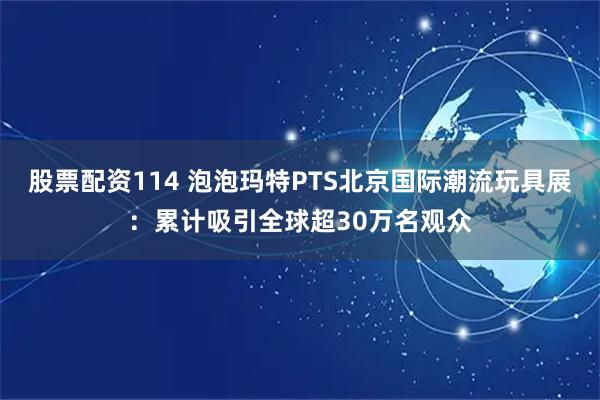 股票配资114 泡泡玛特PTS北京国际潮流玩具展：累计吸引全球超30万名观众